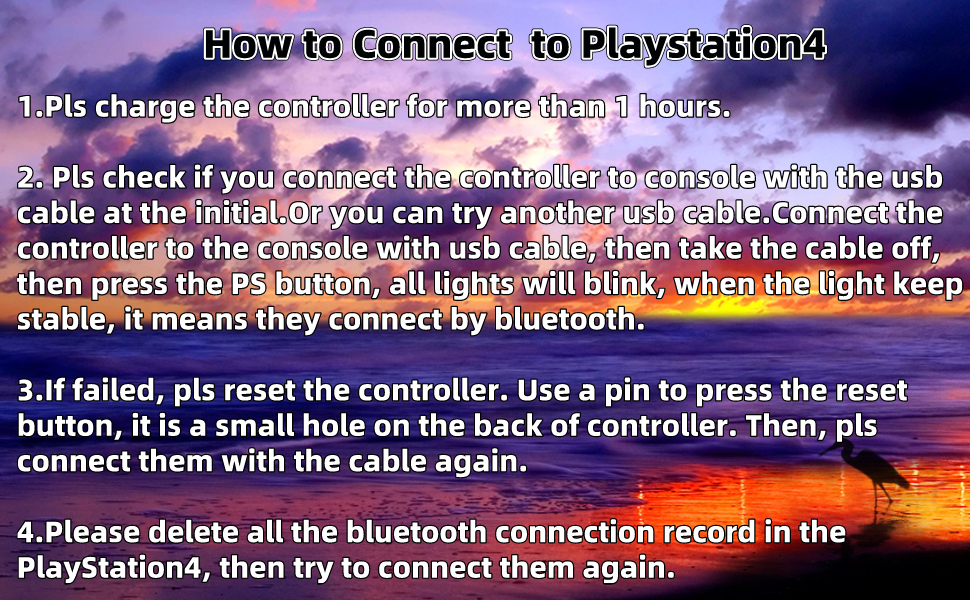 How to Connect  to Playstation4

1.Pls charge the controller for more than 1 hours.

2. Pls check if you connect the controller to console with the usb cable at the initial.Or you can try another usb cable.Connect the controller to the console with usb cable, then take the cable off, then press the PS button, all lights will blink, when the light keep stable, it means they connect by bluetooth.

3.If failed, pls reset the controller. Use a pin to press the reset button, it is a small hole on the back of controller. Then, pls connect them with the cable again.

4.Please delete all the bluetooth connection record in the PlayStation4, then try to connect them again.